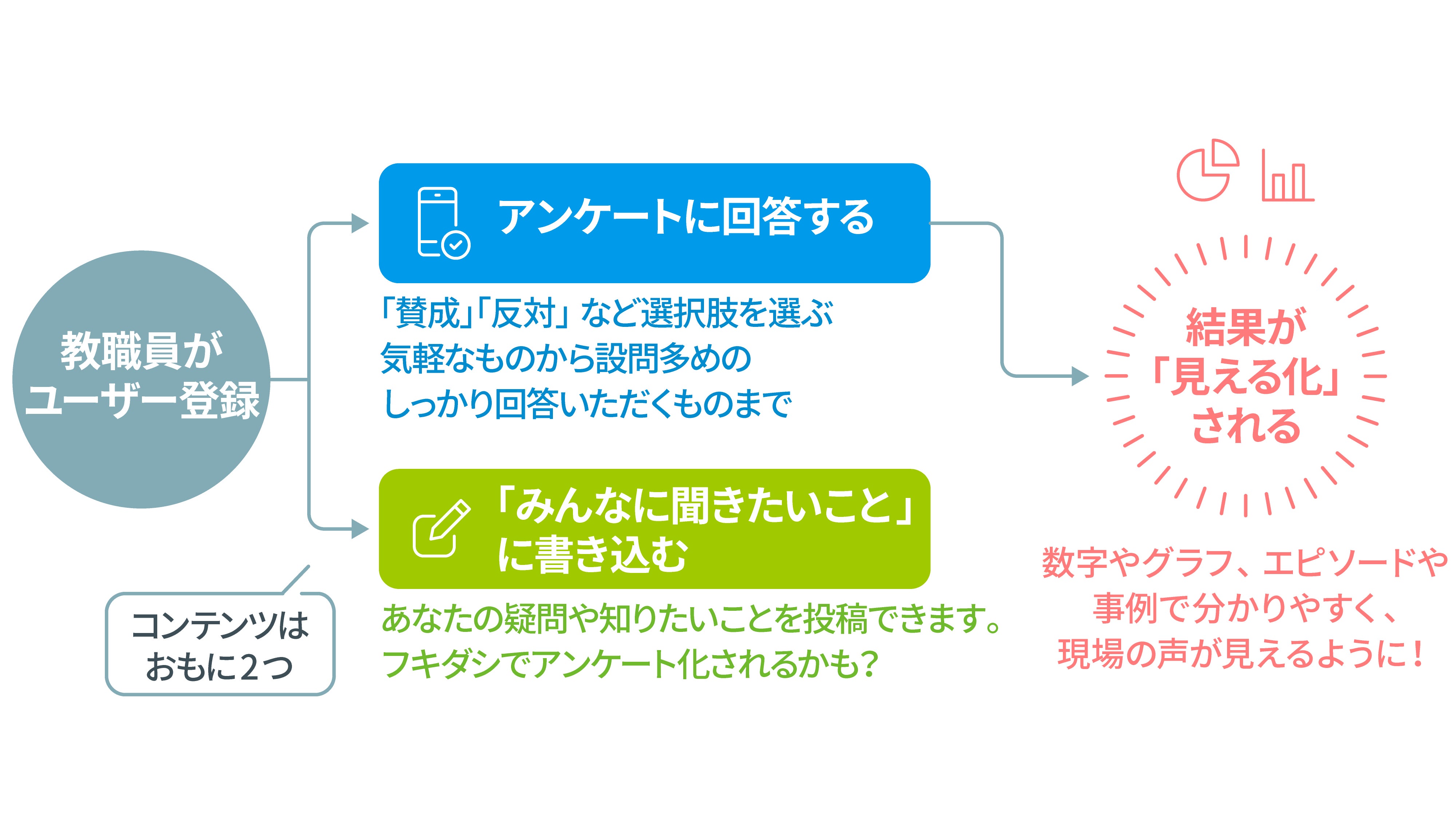 教職員が
ユーザー登録

コンテンツは
おもに2つ

アンケートに回答する

「賛成」「反対」など選択肢を選ぶ
気軽なものから設問多めの
しっかり回答いただくものまで

「みんなに聞きたいこと」
に書き込む

あなたの疑問や知りたいことを投稿できます。
フキダシでアンケート化されるかも?

結果が
「見える化」
される

数字やグラフ、エピソードや
事例で分かりやすく、
現場の声が見えるように!